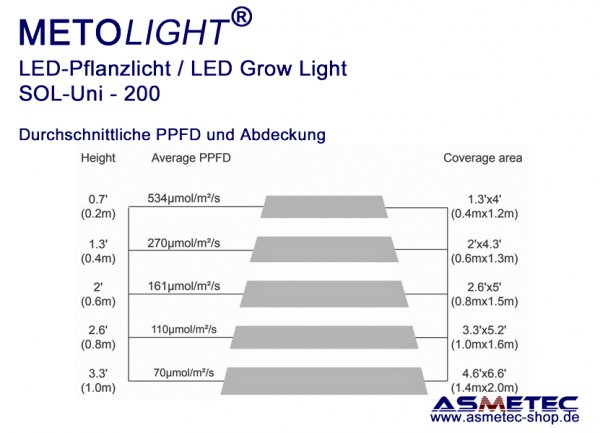 METOLIGHT®
LED-Pflanzlicht / LED Grow Light
SOL-Uni - 200

Durchschnittliche PPFD und Abdeckung

| Height | Average PPFD | Coverage area |
|---|---|---|
| 0.7' (0.2m) | 534µmol/m²/s | 1.3'x4' (0.4mx1.2m) |
| 1.3' (0.4m) | 270µmol/m²/s | 2'x4.3' (0.6mx1.3m) |
| 2' (0.6m) | 161µmol/m²/s | 2.6'x5' (0.8mx1.5m) |
| 2.6' (0.8m) | 110µmol/m²/s | 3.3'x5.2' (1.0mx1.6m) |
| 3.3' (1.0m) | 70µmol/m²/s | 4.6'x6.6' (1.4mx2.0m) |

ASMETEC
www.asmetec-shop.de